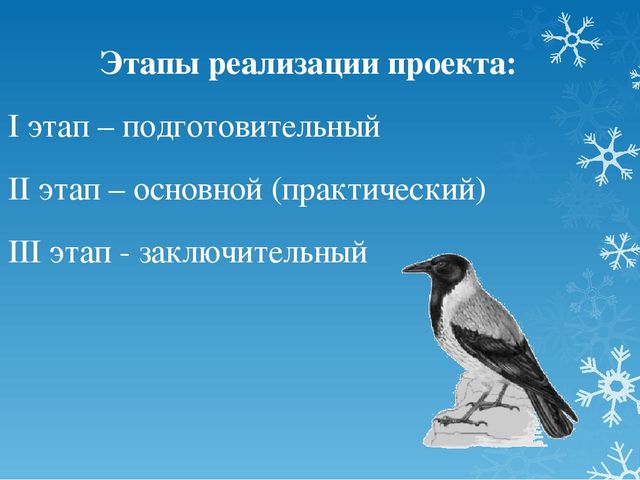 Этапы реализации проекта:

I этап – подготовительный

II этап – основной (практический)

III этап - заключительный